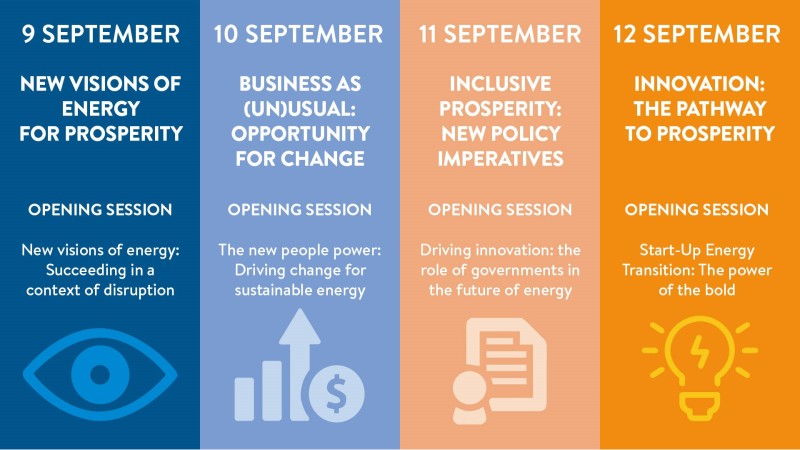 9 SEPTEMBER

NEW VISIONS OF ENERGY FOR PROSPERITY

OPENING SESSION

New visions of energy: Succeeding in a context of disruption

10 SEPTEMBER

BUSINESS AS (UN)USUAL: OPPORTUNITY FOR CHANGE

OPENING SESSION

The new people power: Driving change for sustainable energy

$

11 SEPTEMBER

INCLUSIVE PROSPERITY: NEW POLICY IMPERATIVES

OPENING SESSION

Driving innovation: the role of governments in the future of energy

12 SEPTEMBER

INNOVATION: THE PATHWAY TO PROSPERITY

OPENING SESSION

Start-Up Energy Transition: The power of the bold